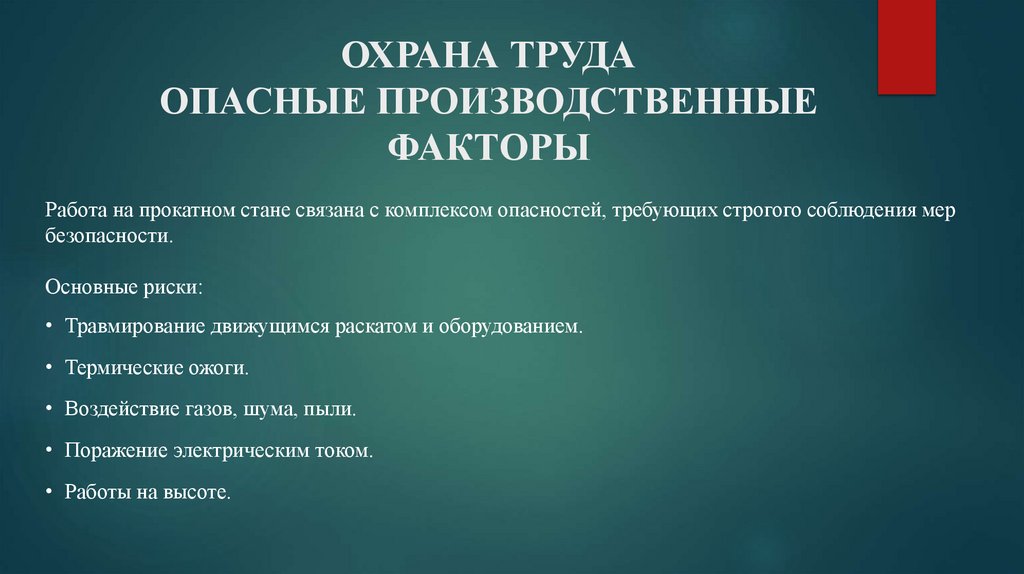 ОХРАНА ТРУДА
ОПАСНЫЕ ПРОИЗВОДСТВЕННЫЕ ФАКТОРЫ

Работа на прокатном стане связана с комплексом опасностей, требующих строгого соблюдения мер безопасности.

Основные риски:

• Травмирование движущимся раскатом и оборудованием.

• Термические ожоги.

• Воздействие газов, шума, пыли.

• Поражение электрическим током.

• Работы на высоте.